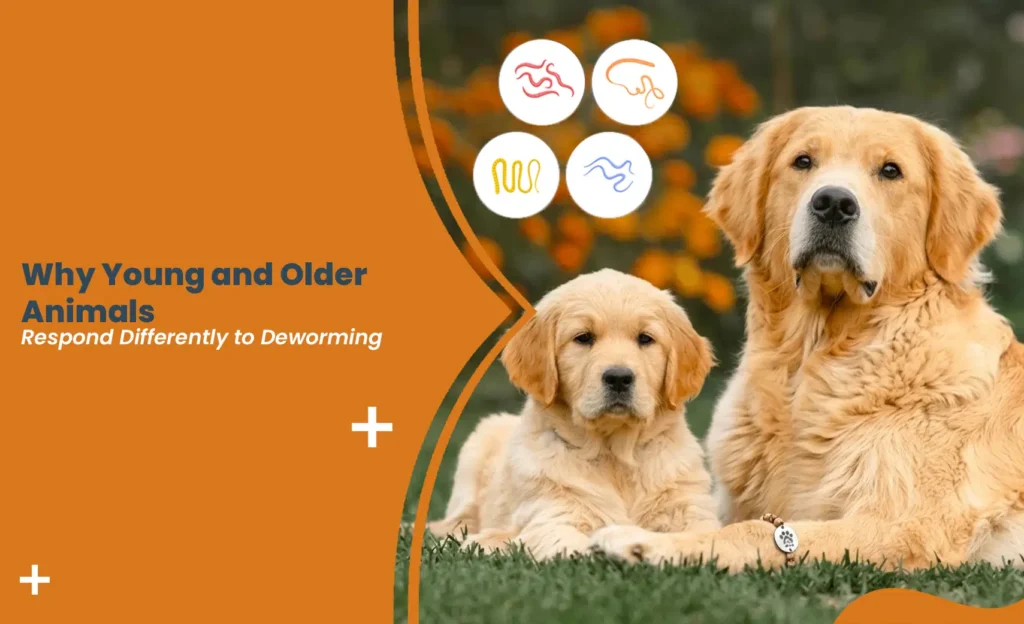 Why Young and Older Animals
Respond Differently to Deworming